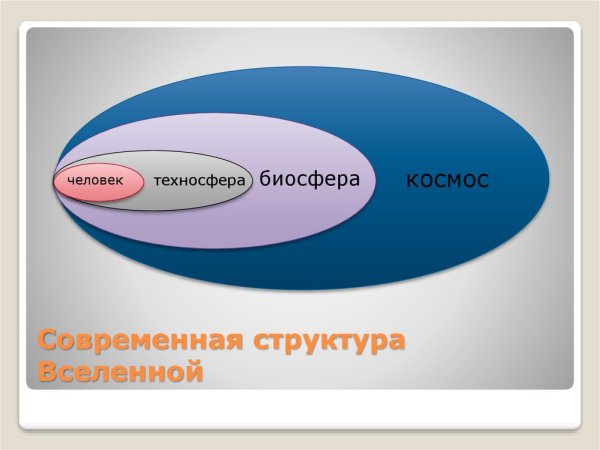 человек техносфера биосфера космос

Современная структура Вселенной